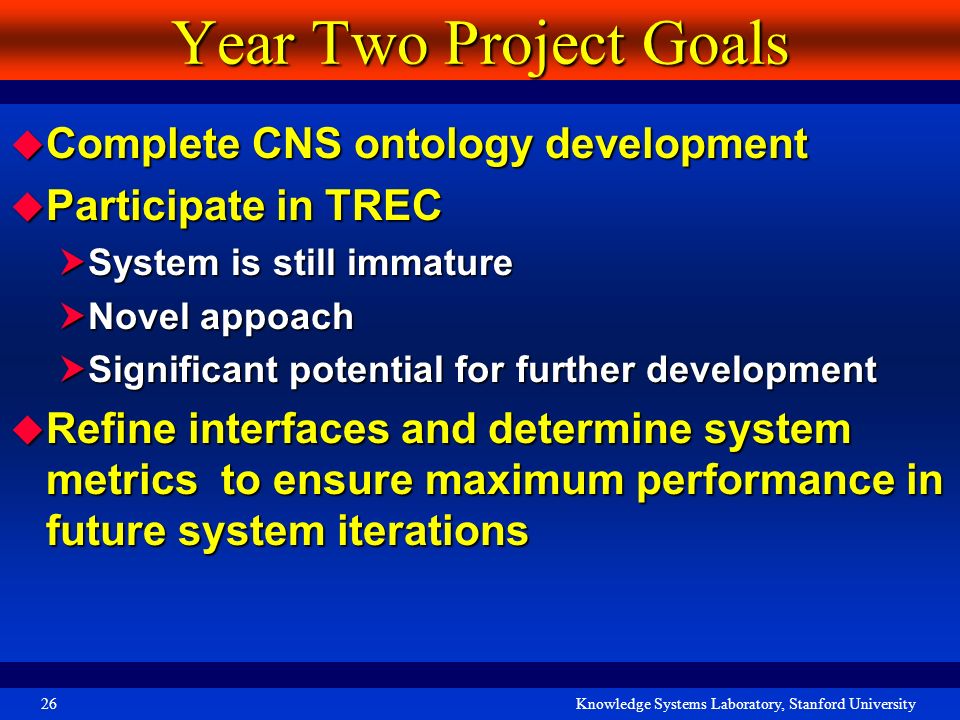 Year Two Project Goals

Complete CNS ontology development

Participate in TREC

System is still immature

Novel appoach

Significant potential for further development

Refine interfaces and determine system metrics to ensure maximum performance in future system iterations

26

Knowledge Systems Laboratory, Stanford University